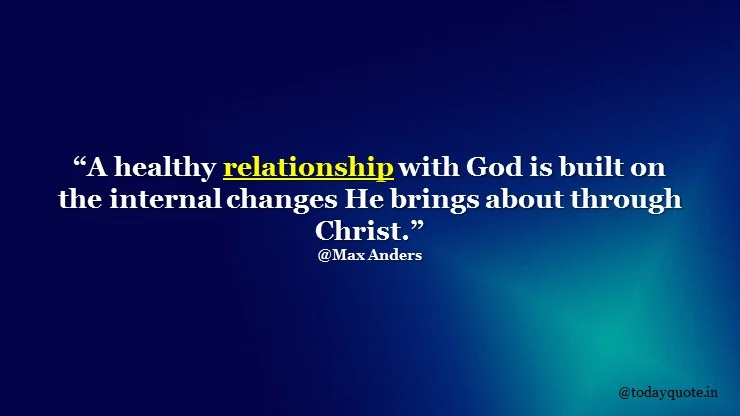 “A healthy relationship with God is built on the internal changes He brings about through Christ.”
@Max Anders

@todayquote.in